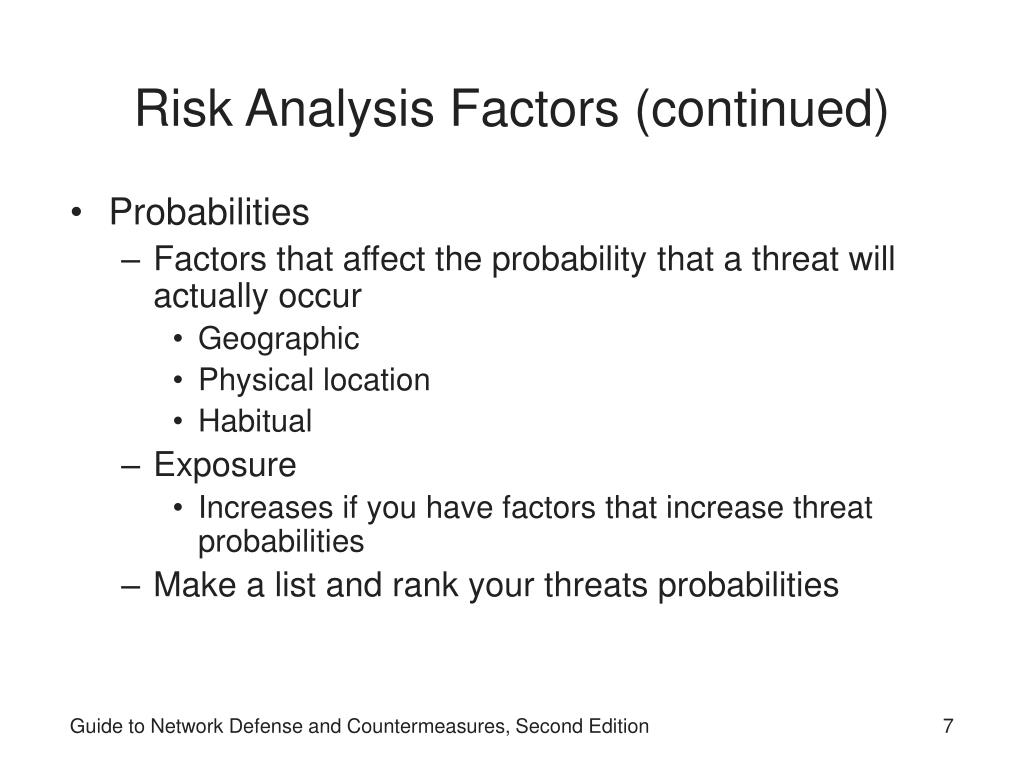 Risk Analysis Factors (continued)

• Probabilities
– Factors that affect the probability that a threat will actually occur
• Geographic
• Physical location
• Habitual
– Exposure
• Increases if you have factors that increase threat probabilities
– Make a list and rank your threats probabilities

Guide to Network Defense and Countermeasures, Second Edition

7